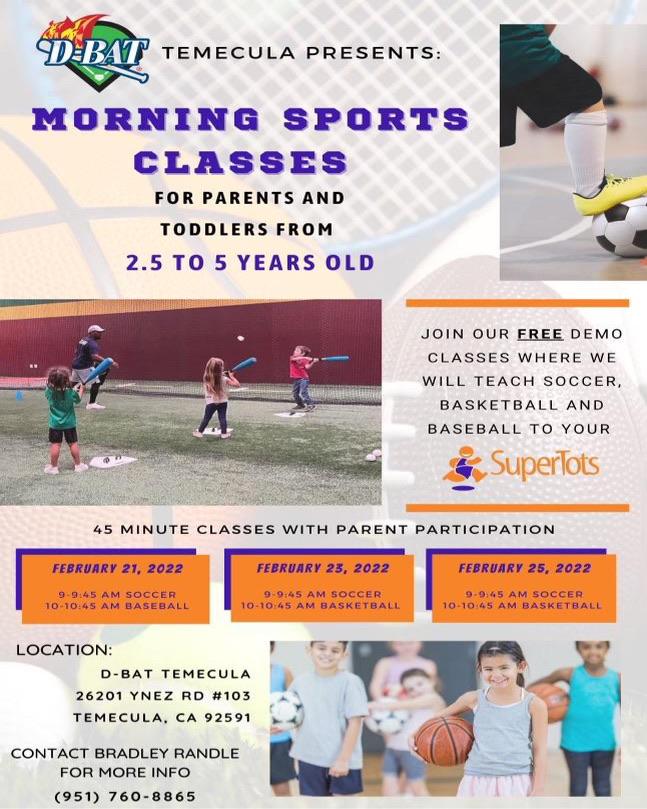 D-BAT TEMECULA PRESENTS:

MORNING SPORTS CLASSES

FOR PARENTS AND TODDLERS FROM

2.5 TO 5 YEARS OLD

JOIN OUR FREE DEMO CLASSES WHERE WE WILL TEACH SOCCER, BASKETBALL AND BASEBALL TO YOUR

SuperTots

45 MINUTE CLASSES WITH PARENT PARTICIPATION

FEBRUARY 21, 2022
9-9:45 AM SOCCER
10-10:45 AM BASEBALL

FEBRUARY 23, 2022
9-9:45 AM SOCCER
10-10:45 AM BASKETBALL

FEBRUARY 25, 2022
9-9:45 AM SOCCER
10-10:45 AM BASKETBALL

LOCATION:
D-BAT TEMECULA
26201 YNEZ RD #103
TEMECULA, CA 92591

CONTACT BRADLEY RANDLE FOR MORE INFO
(951) 760-8865